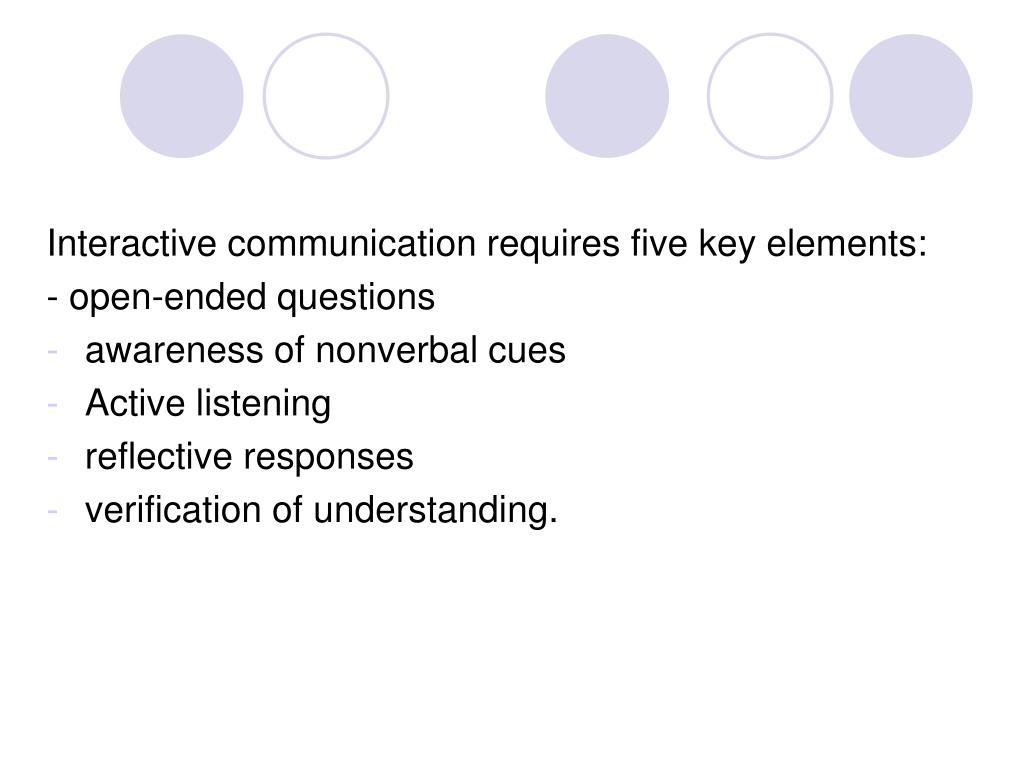 Interactive communication requires five key elements:
- open-ended questions
- awareness of nonverbal cues
- Active listening
- reflective responses
- verification of understanding.